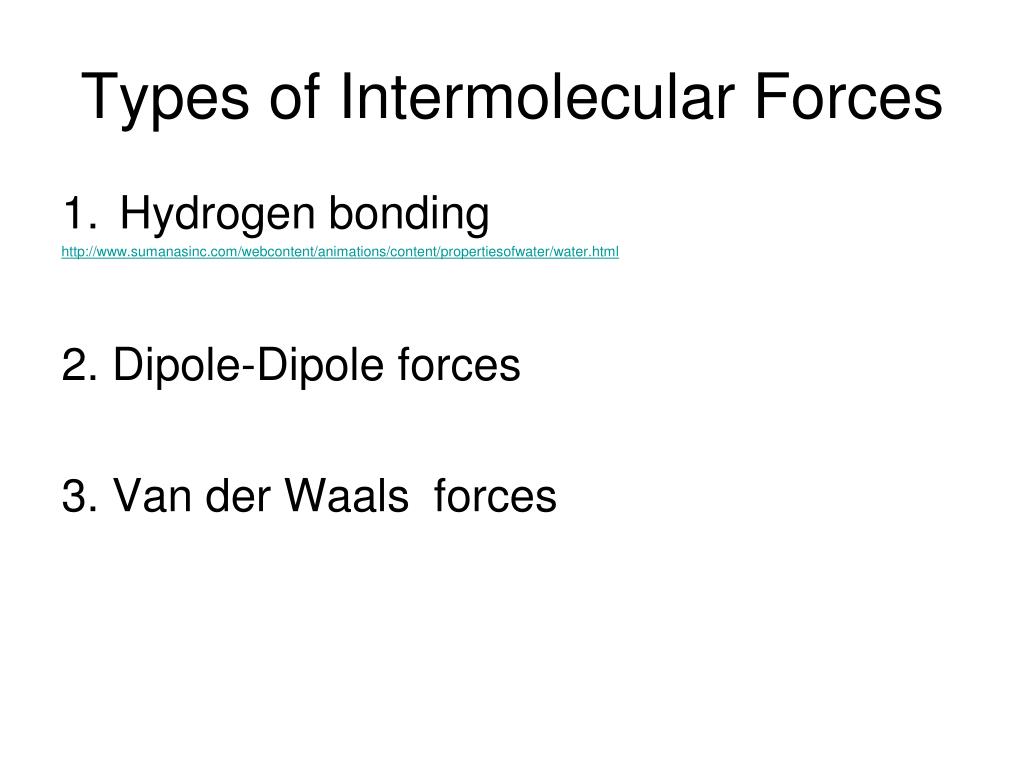 Types of Intermolecular Forces

1. Hydrogen bonding

http://www.sumanasinc.com/webcontent/animations/content/propertiesofwater/water.html

2. Dipole-Dipole forces

3. Van der Waals forces